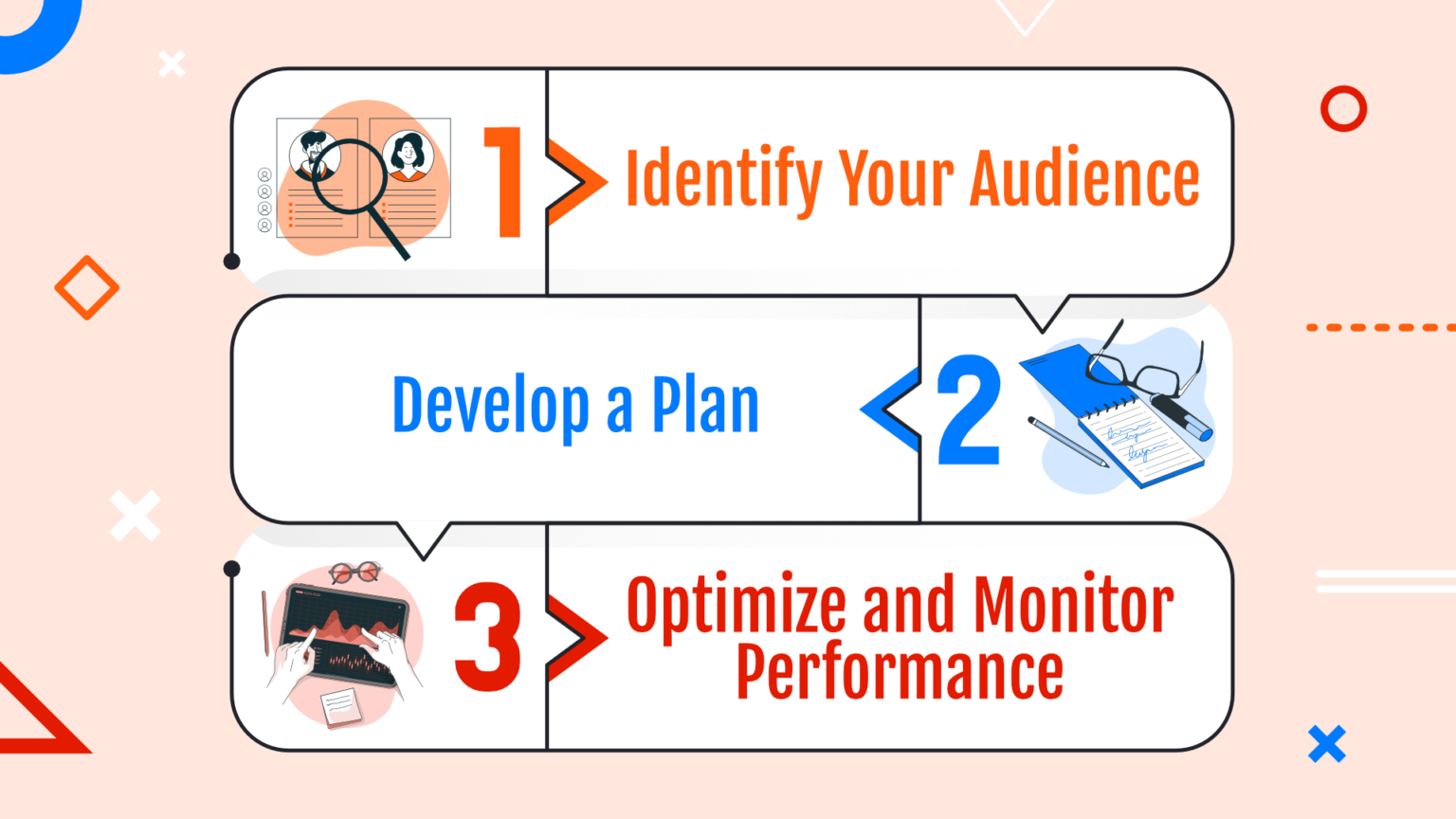 1 Identify Your Audience

Develop a Plan 2

3 Optimize and Monitor Performance